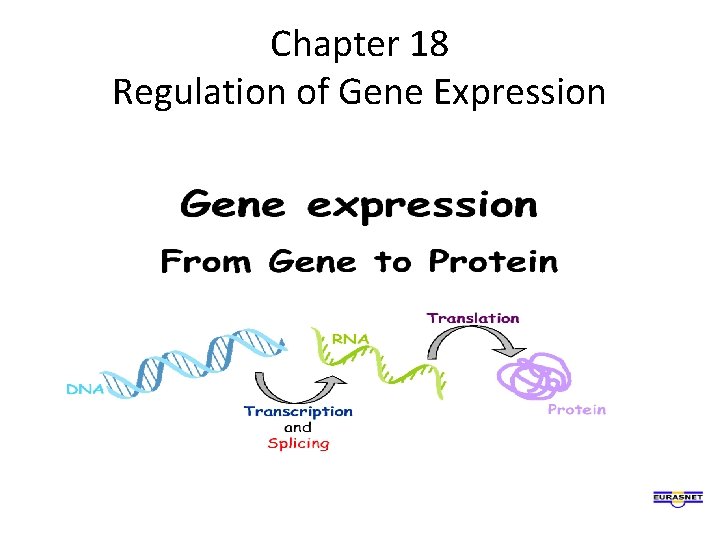 Chapter 18
Regulation of Gene Expression

Gene expression
From Gene to Protein

DNA
Transcription and Splicing
RNA
Translation
Protein

EURASNET